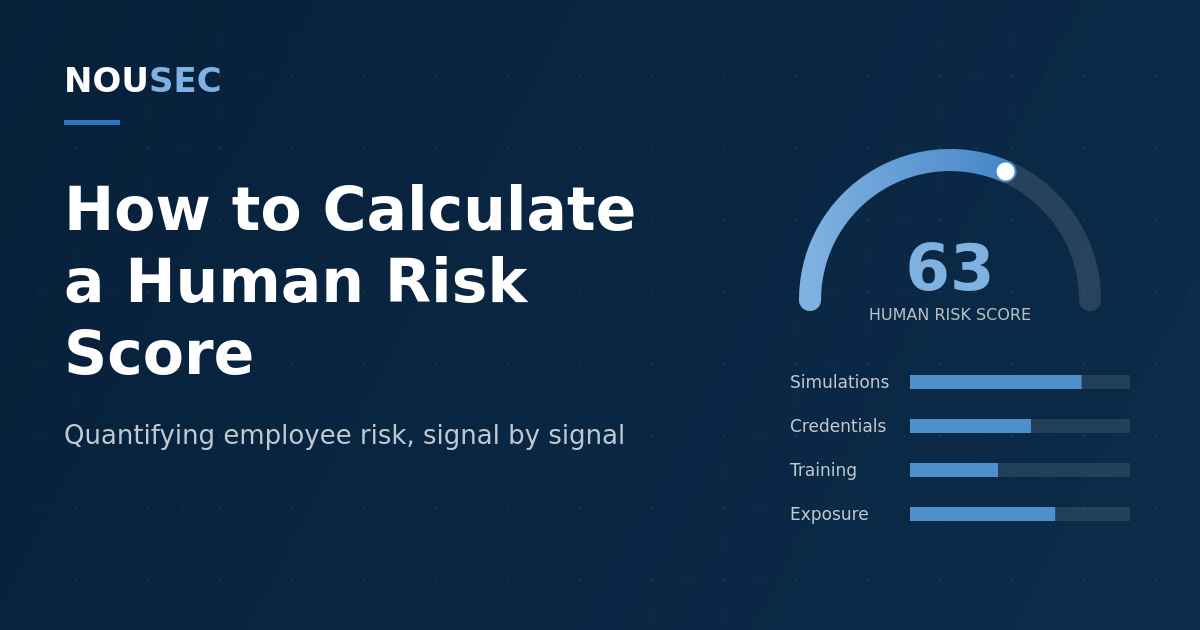 NOUSEC

How to Calculate a Human Risk Score

Quantifying employee risk, signal by signal

63
HUMAN RISK SCORE

Simulations
Credentials
Training
Exposure